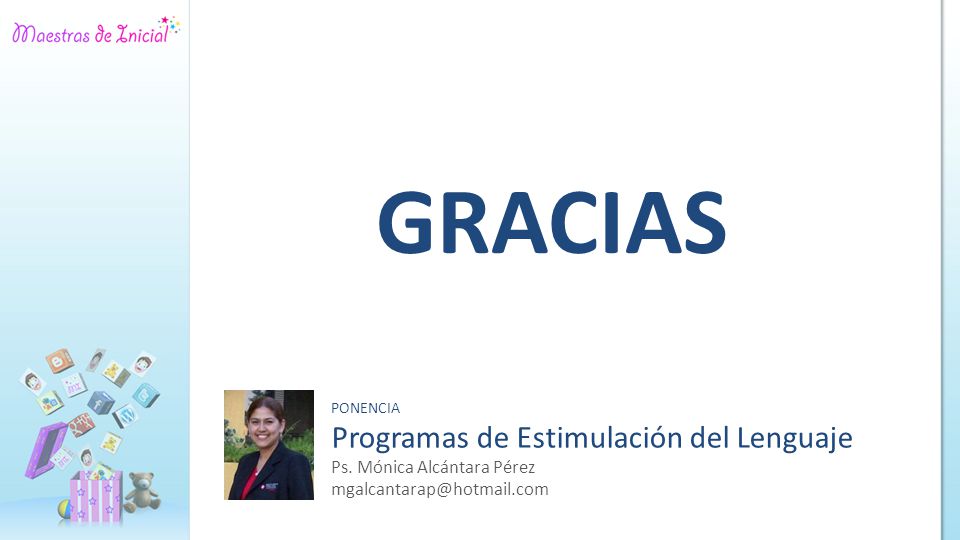 Maestras de Inicial

GRACIAS

PONENCIA

Programas de Estimulación del Lenguaje

Ps. Mónica Alcántara Pérez

mgalcantarap@hotmail.com